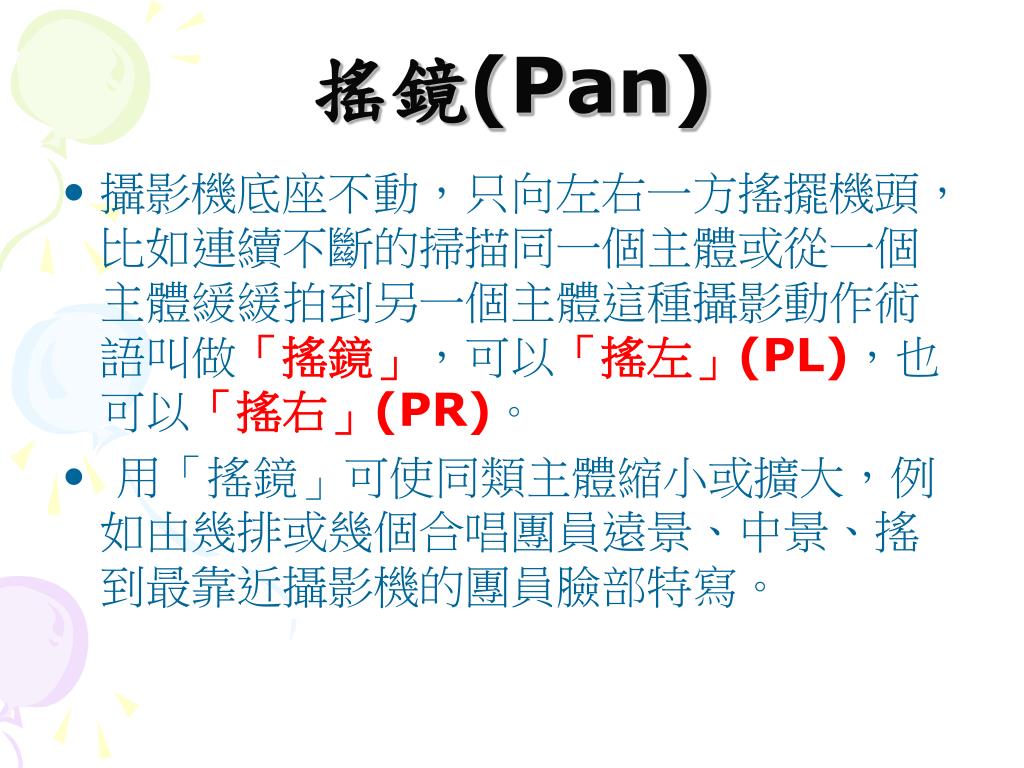 搖鏡(Pan)

• 攝影機底座不動，只向左右一方搖擺機頭，比如連續不斷的掃描同一個主體或從一個主體緩緩拍到另一個主體這種攝影動作術語叫做「搖鏡」，可以「搖左」(PL)，也可以「搖右」(PR)。

• 用「搖鏡」可使同類主體縮小或擴大，例如由幾排或幾個合唱團員遠景、中景、搖到最靠近攝影機的團員臉部特寫。